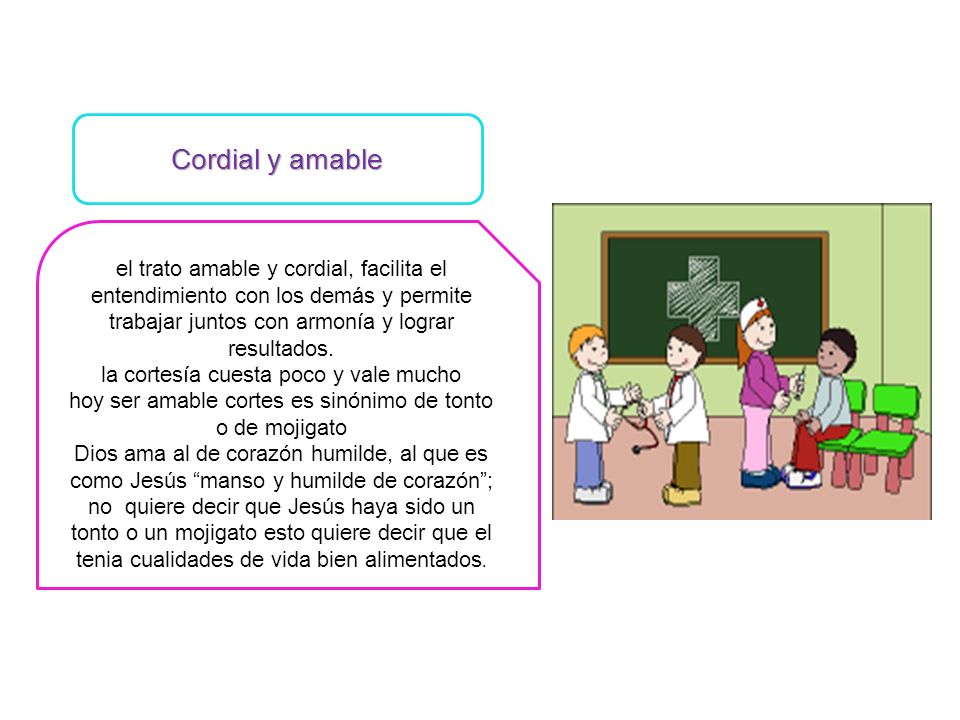 Cordial y amable

el trato amable y cordial, facilita el entendimiento con los demás y permite trabajar juntos con armonía y lograr resultados.
la cortesía cuesta poco y vale mucho
hoy ser amable cortes es sinónimo de tonto o de mojigato
Dios ama al de corazón humilde, al que es como Jesús “manso y humilde de corazón”; no quiere decir que Jesús haya sido un tonto o un mojigato esto quiere decir que el tenia cualidades de vida bien alimentados.